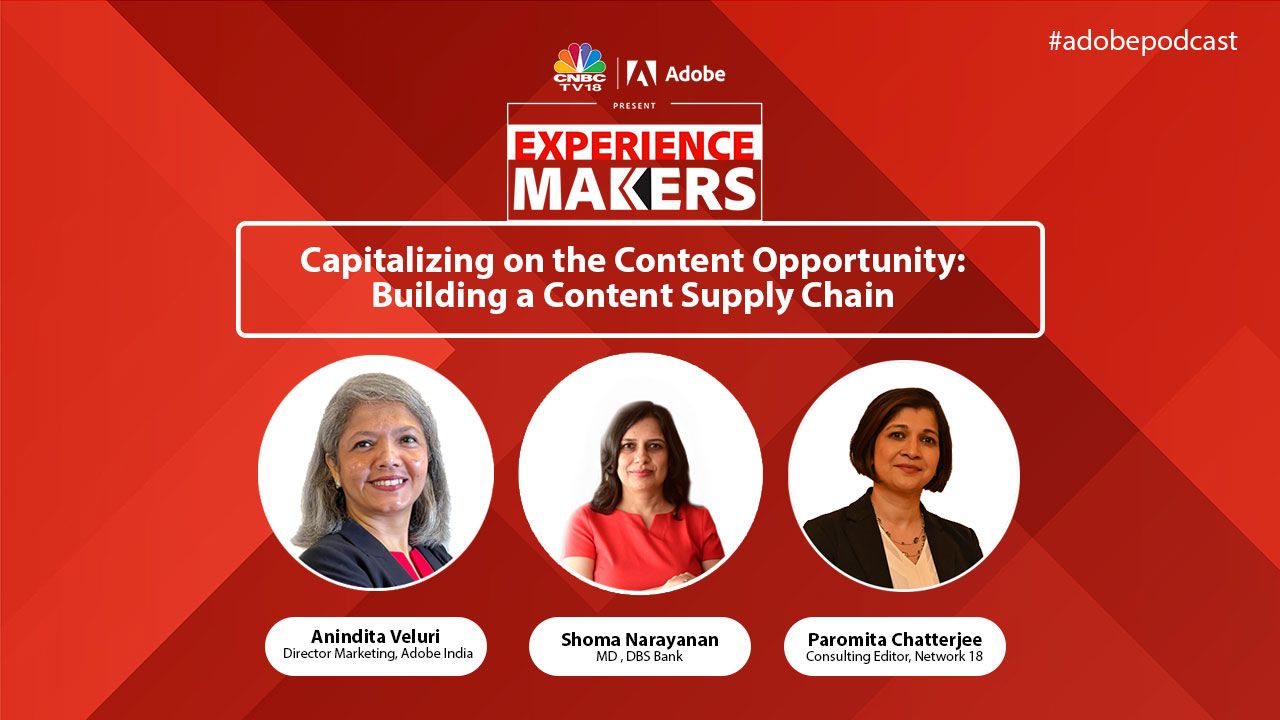 #adobepodcast

CNBC TV18 | Adobe

PRESENT

EXPERIENCE MAKERS

Capitalizing on the Content Opportunity: Building a Content Supply Chain

Anindita Veluri
Director Marketing, Adobe India

Shoma Narayanan
MD , DBS Bank

Paromita Chatterjee
Consulting Editor, Network 18